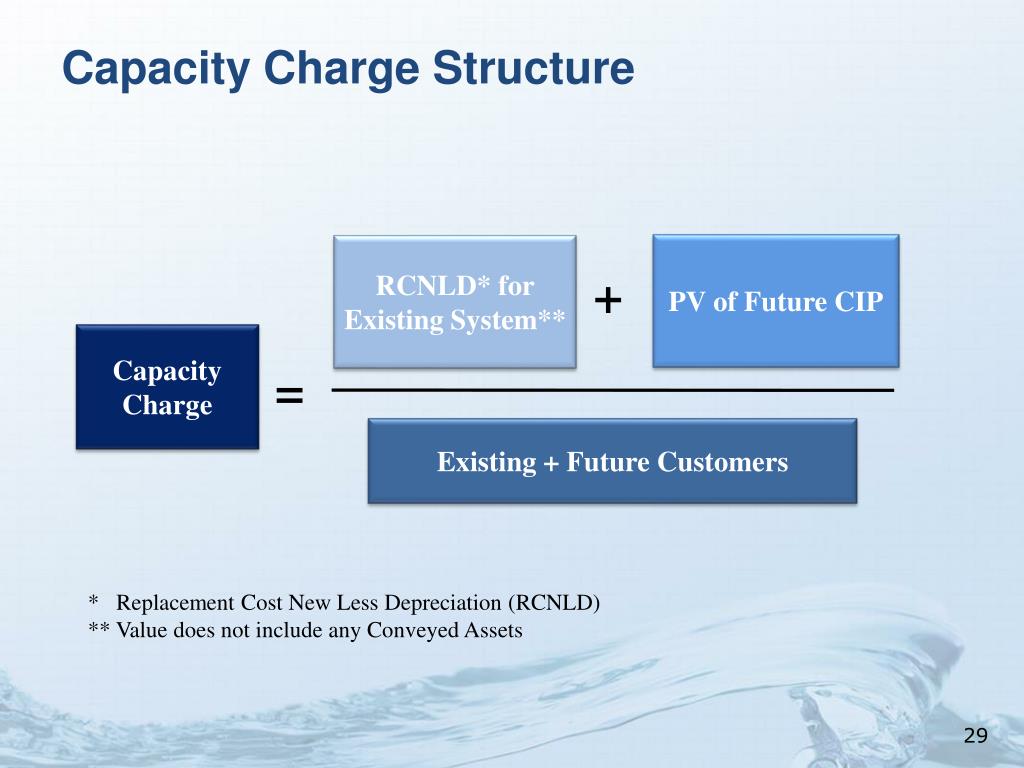 Capacity Charge Structure

Capacity Charge

=

RCNLD* for Existing System**

+

PV of Future CIP

Existing + Future Customers

* Replacement Cost New Less Depreciation (RCNLD)
** Value does not include any Conveyed Assets

29